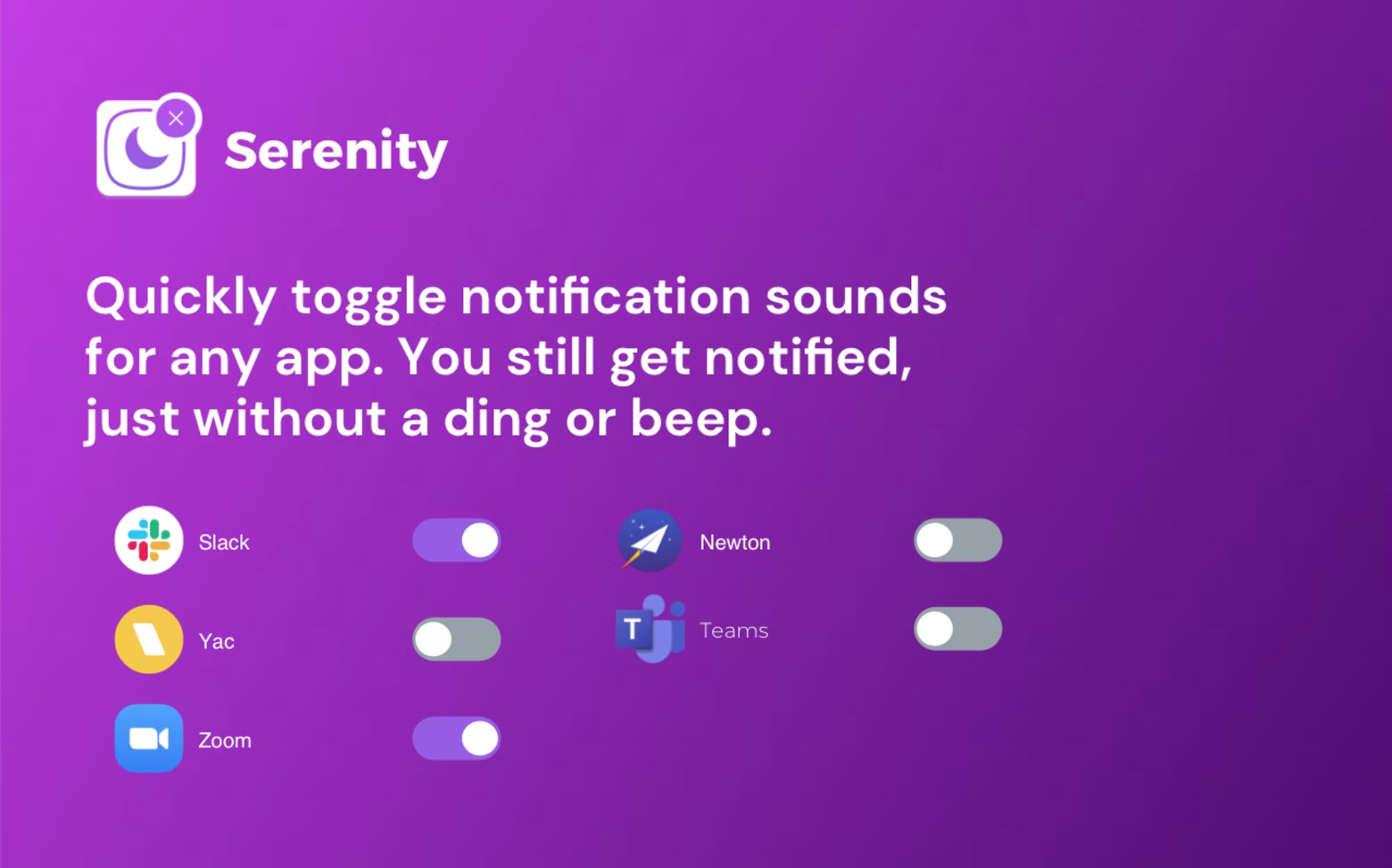 Serenity

Quickly toggle notification sounds for any app. You still get notified, just without a ding or beep.

Slack

Yac

Zoom

Newton

T

Teams